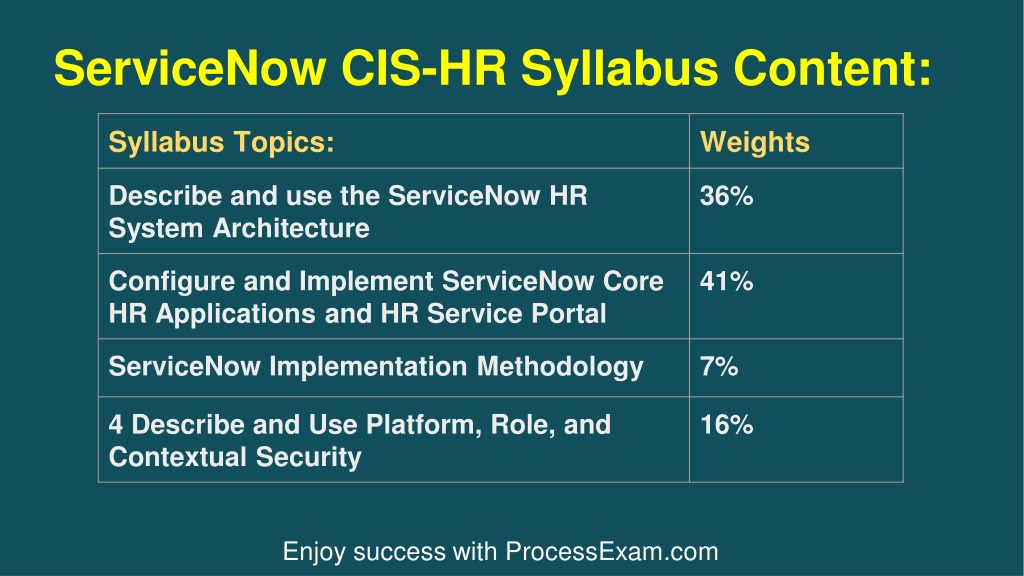 ServiceNow CIS-HR Syllabus Content:

| Syllabus Topics: | Weights |
|---|---|
| Describe and use the ServiceNow HR System Architecture | 36% |
| Configure and Implement ServiceNow Core HR Applications and HR Service Portal | 41% |
| ServiceNow Implementation Methodology | 7% |
| 4 Describe and Use Platform, Role, and Contextual Security | 16% |

Enjoy success with ProcessExam.com